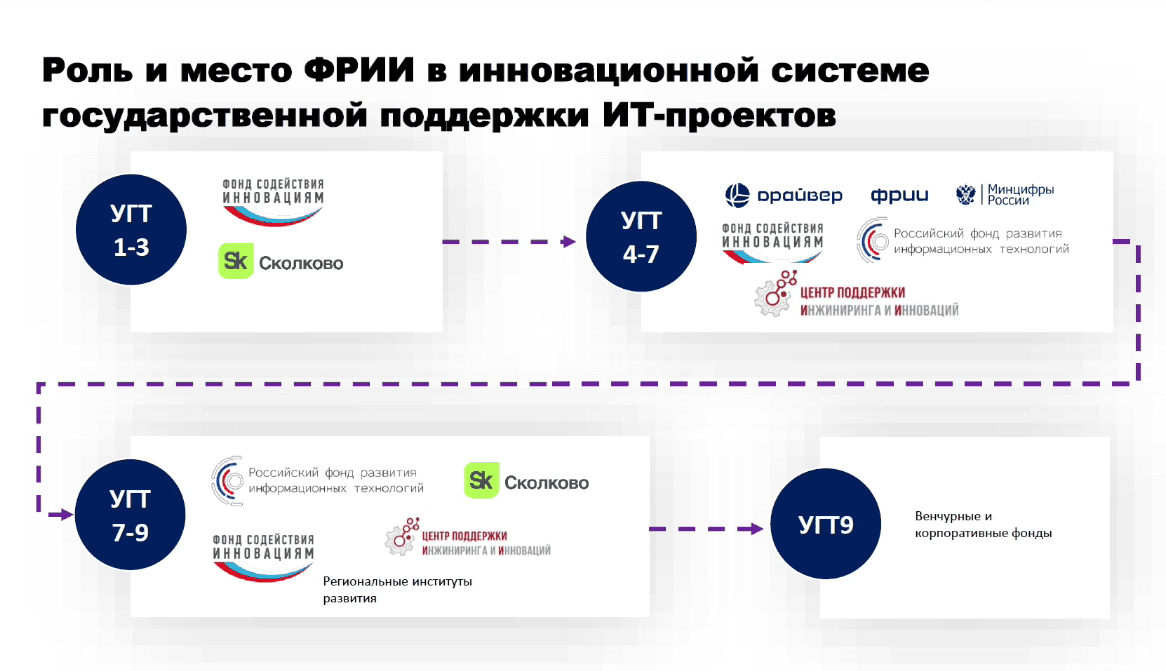 Роль и место ФРИИ в инновационной системе государственной поддержки ИТ-проектов

УГТ 1-3

ФОНД СОДЕЙСТВИЯ ИННОВАЦИЯМ

Sk Сколково

УГТ 4-7

драйвер

фрии

Минцифры России

ФОНД СОДЕЙСТВИЯ ИННОВАЦИЯМ

Российский фонд развития информационных технологий

ЦЕНТР ПОДДЕРЖКИ ИНЖИНИРИНГА И ИННОВАЦИЙ

УГТ 7-9

Российский фонд развития информационных технологий

Sk Сколково

ФОНД СОДЕЙСТВИЯ ИННОВАЦИЯМ

ЦЕНТР ПОДДЕРЖКИ ИНЖИНИРИНГА И ИННОВАЦИЙ

Региональные институты развития

УГТ9

Венчурные и корпоративные фонды